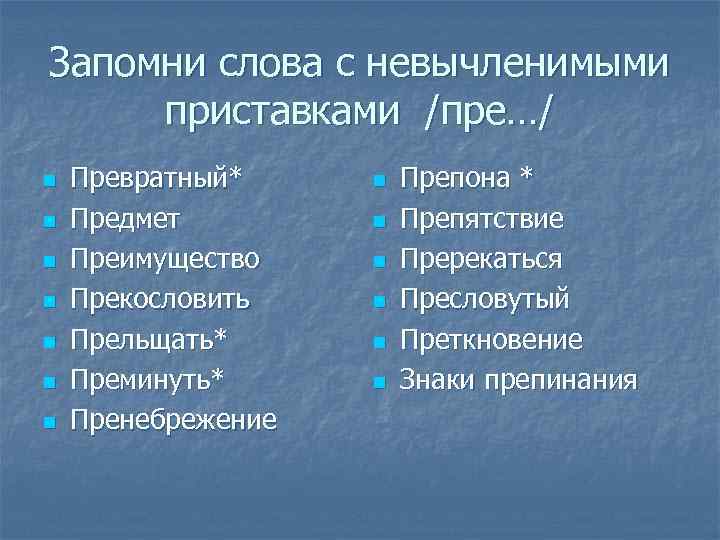 Запомни слова с невычленимыми приставками /пре…/

- Превратный*
- Предмет
- Преимущество
- Прекословить
- Прельщать*
- Преминуть*
- Пренебрежение

- Препона *
- Препятствие
- Пререкаться
- Пресловутый
- Преткновение
- Знаки препинания